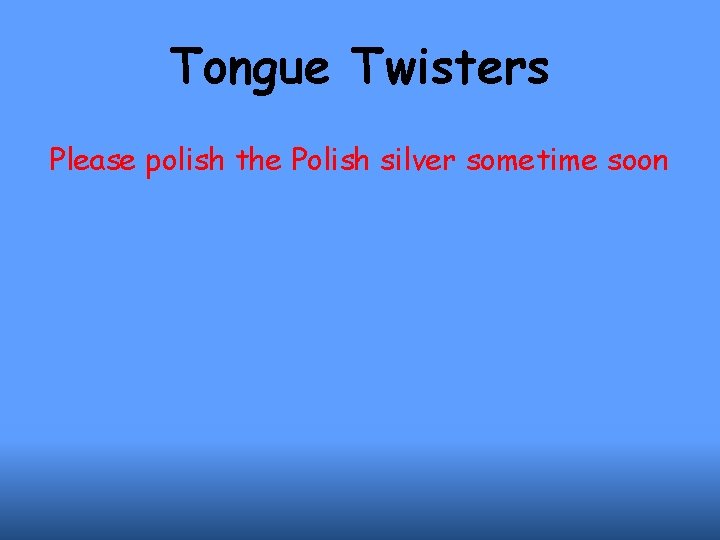 Tongue Twisters

Please polish the Polish silver sometime soon